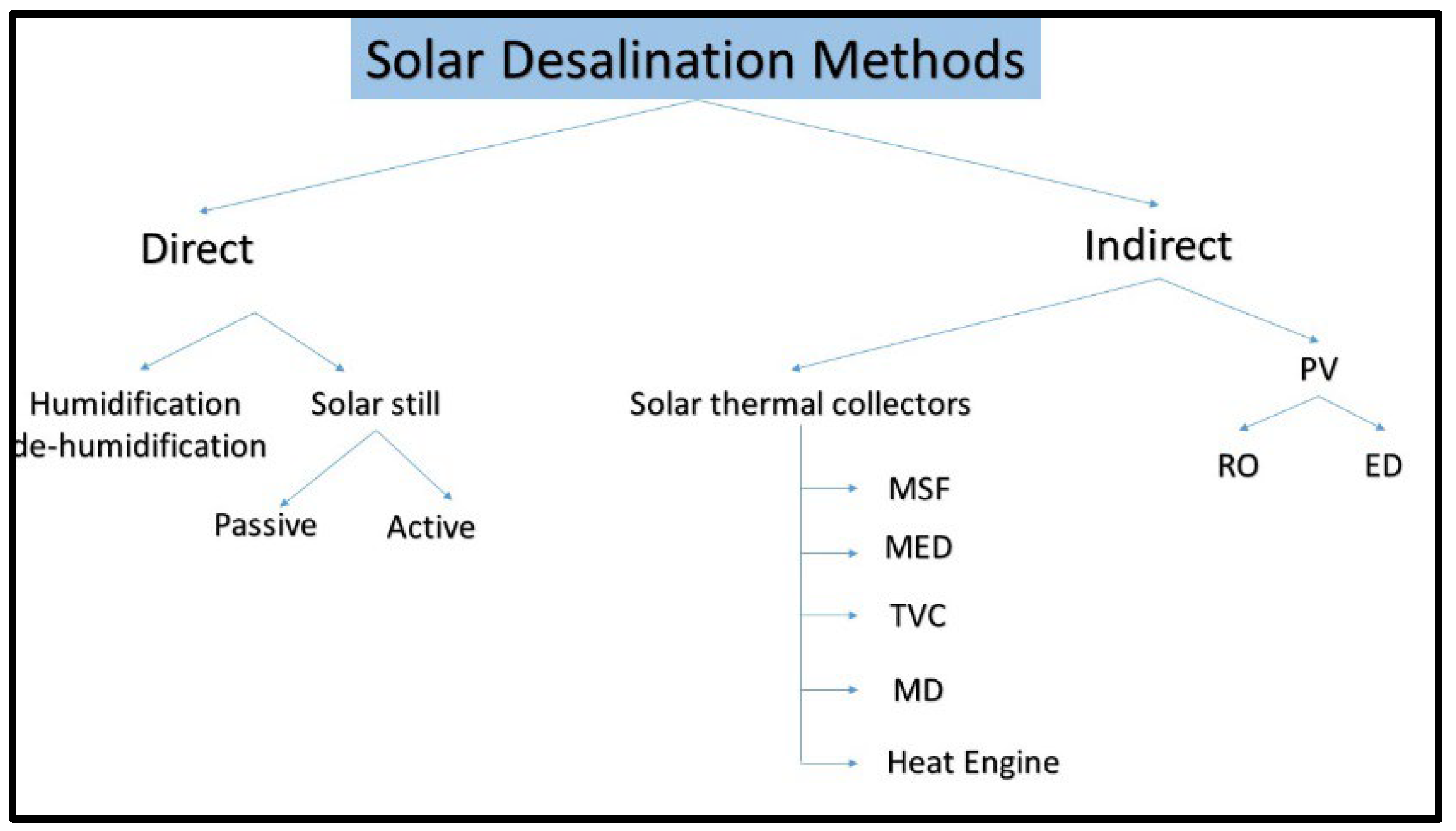 Solar Desalination Methods

Direct

Indirect

Humidification de-humidification

Solar still

Passive

Active

Solar thermal collectors

MSF

MED

TVC

MD

Heat Engine

PV

RO

ED